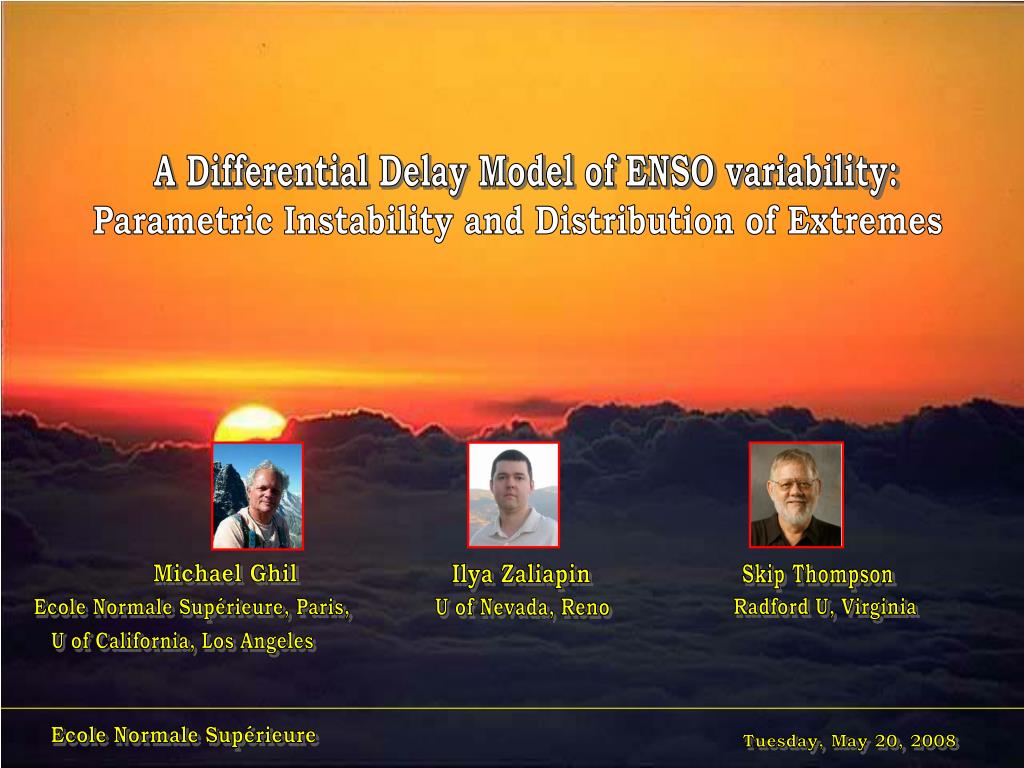 A Differential Delay Model of ENSO variability:
Parametric Instability and Distribution of Extremes

Michael Ghil
Ecole Normale Supérieure, Paris,
U of California, Los Angeles

Ilya Zaliapin
U of Nevada, Reno

Skip Thompson
Radford U, Virginia

Ecole Normale Supérieure

Tuesday, May 20, 2008